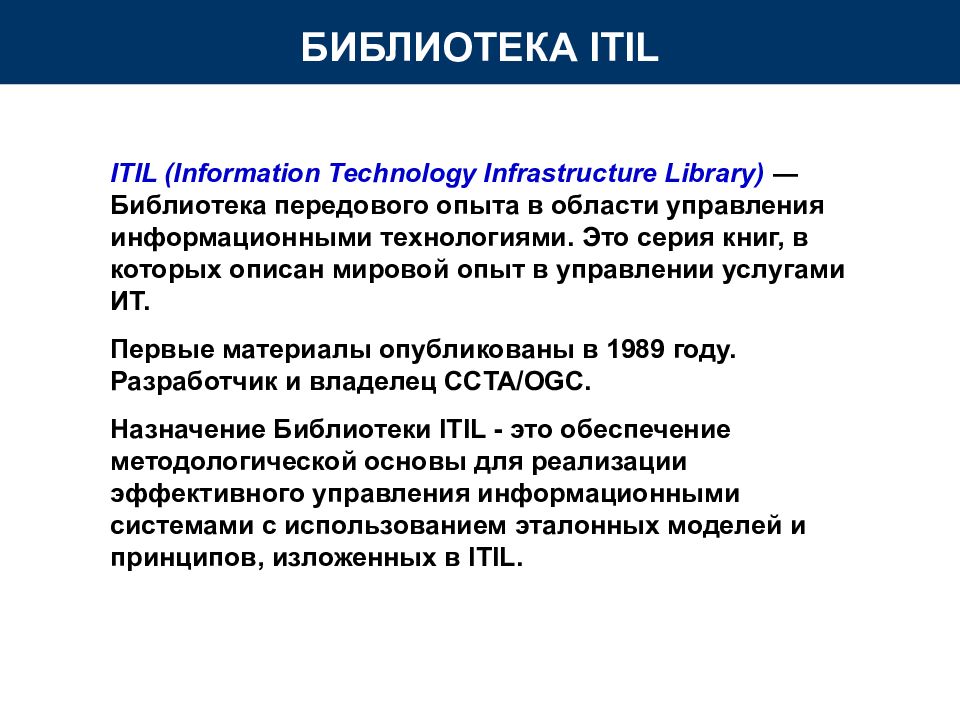 БИБЛИОТЕКА ITIL

ITIL (Information Technology Infrastructure Library) — Библиотека передового опыта в области управления информационными технологиями. Это серия книг, в которых описан мировой опыт в управлении услугами ИТ.

Первые материалы опубликованы в 1989 году. Разработчик и владелец CCTA/OGC.

Назначение Библиотеки ITIL - это обеспечение методологической основы для реализации эффективного управления информационными системами с использованием эталонных моделей и принципов, изложенных в ITIL.